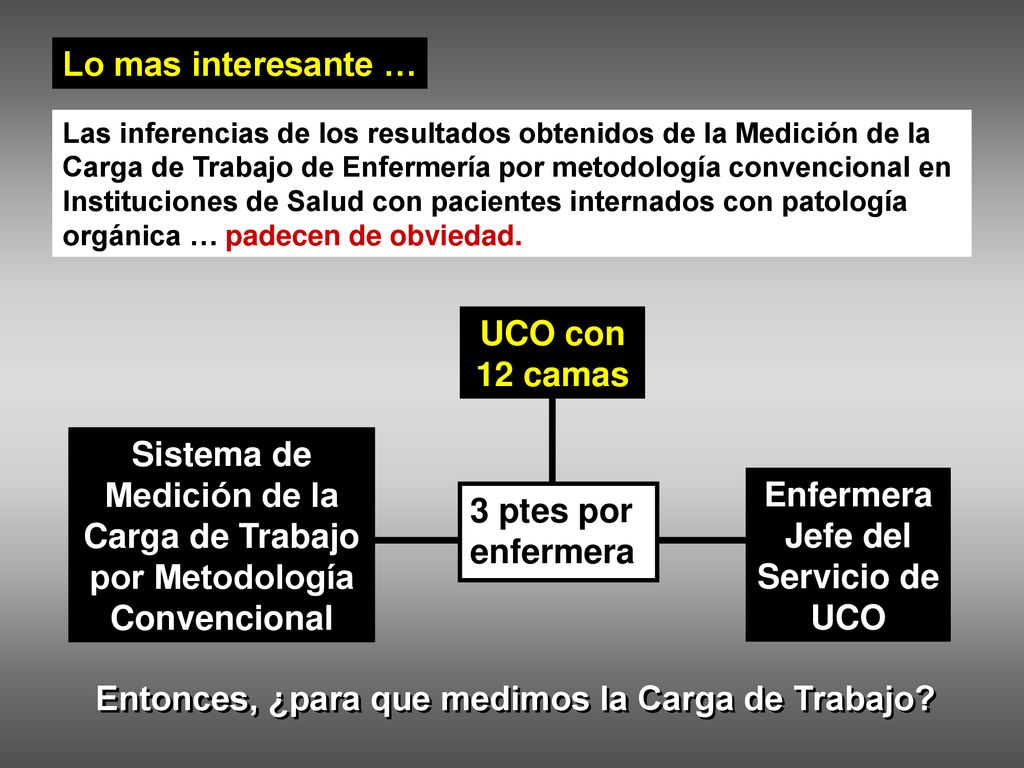 Lo mas interesante …

Las inferencias de los resultados obtenidos de la Medición de la Carga de Trabajo de Enfermería por metodología convencional en Instituciones de Salud con pacientes internados con patología orgánica … padecen de obviedad.

UCO con 12 camas

Sistema de Medición de la Carga de Trabajo por Metodología Convencional

3 ptes por enfermera

Enfermera Jefe del Servicio de UCO

Entonces, ¿para que medimos la Carga de Trabajo?